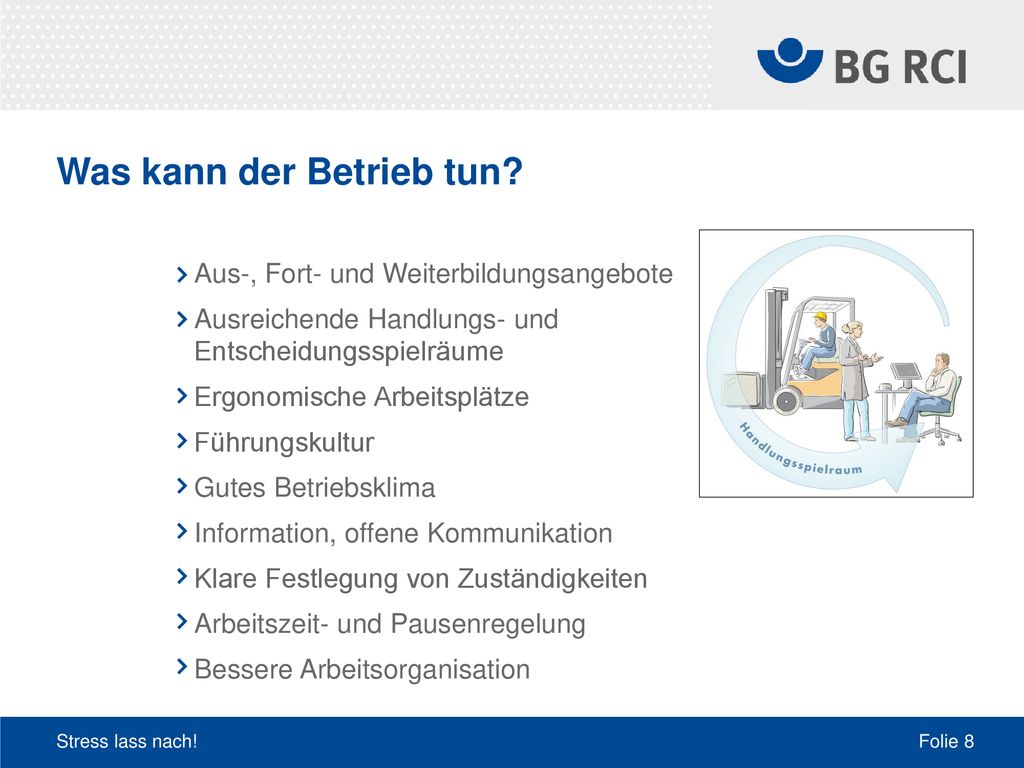 BG RCI

Was kann der Betrieb tun?

› Aus-, Fort- und Weiterbildungsangebote
› Ausreichende Handlungs- und Entscheidungsspielräume
› Ergonomische Arbeitsplätze
› Führungskultur
› Gutes Betriebsklima
› Information, offene Kommunikation
› Klare Festlegung von Zuständigkeiten
› Arbeitszeit- und Pausenregelung
› Bessere Arbeitsorganisation

Handlungsspielraum

Stress lass nach!

Folie 8